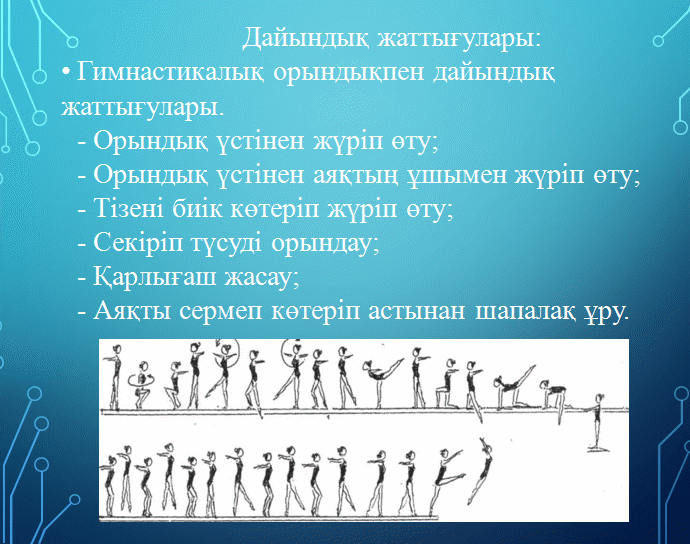 Дайындық жаттығулары:

• Гимнастикалық орындықпен дайындық жаттығулары.
- Орындық үстінен жүріп өту;
- Орындық үстінен аяқтың ұшымен жүріп өту;
- Тізені биік көтеріп жүріп өту;
- Секіріп түсуді орындау;
- Қарлығаш жасау;
- Аяқты сермеп көтеріп астынан шапалақ ұру.